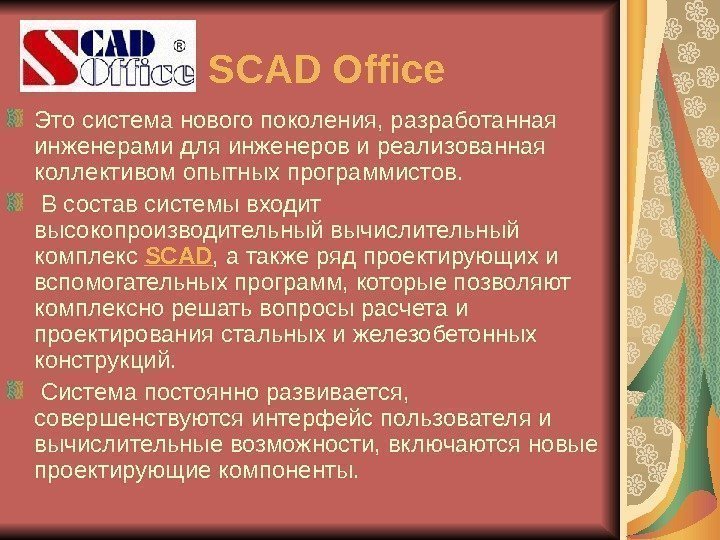 SCAD Office ®

SCAD Office

Это система нового поколения, разработанная инженерами для инженеров и реализованная коллективом опытных программистов.

В состав системы входит высокопроизводительный вычислительный комплекс SCAD, а также ряд проектирующих и вспомогательных программ, которые позволяют комплексно решать вопросы расчета и проектирования стальных и железобетонных конструкций.

Система постоянно развивается, совершенствуются интерфейс пользователя и вычислительные возможности, включаются новые проектирующие компоненты.